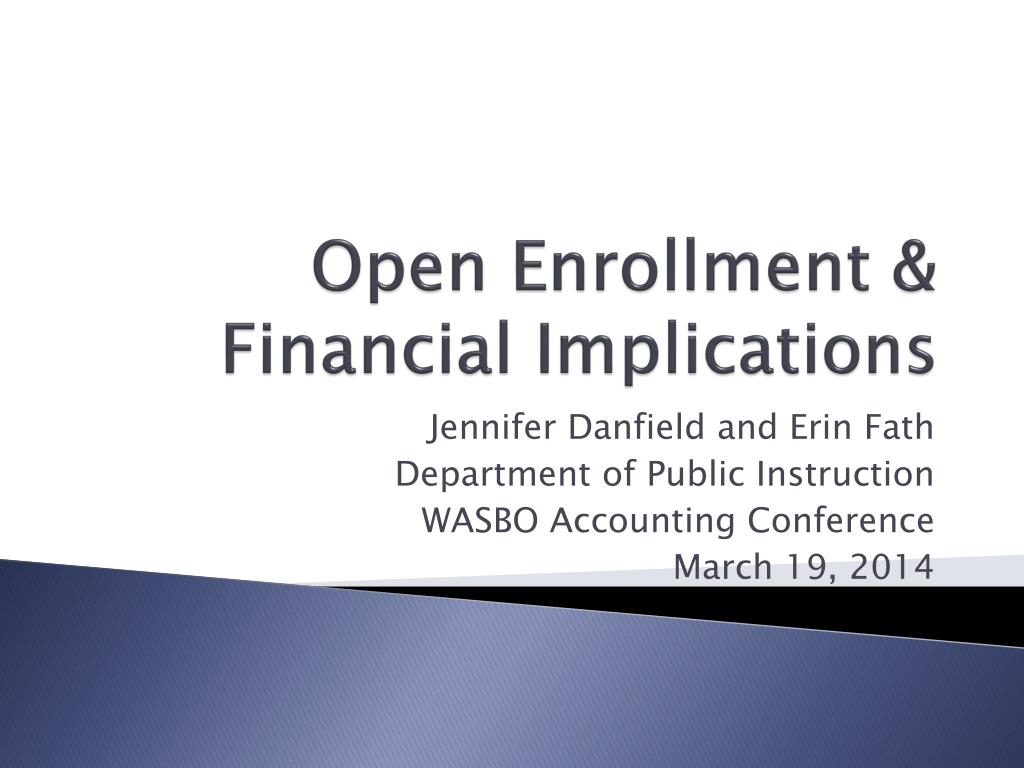 Open Enrollment & Financial Implications

Jennifer Danfield and Erin Fath
Department of Public Instruction
WASBO Accounting Conference
March 19, 2014